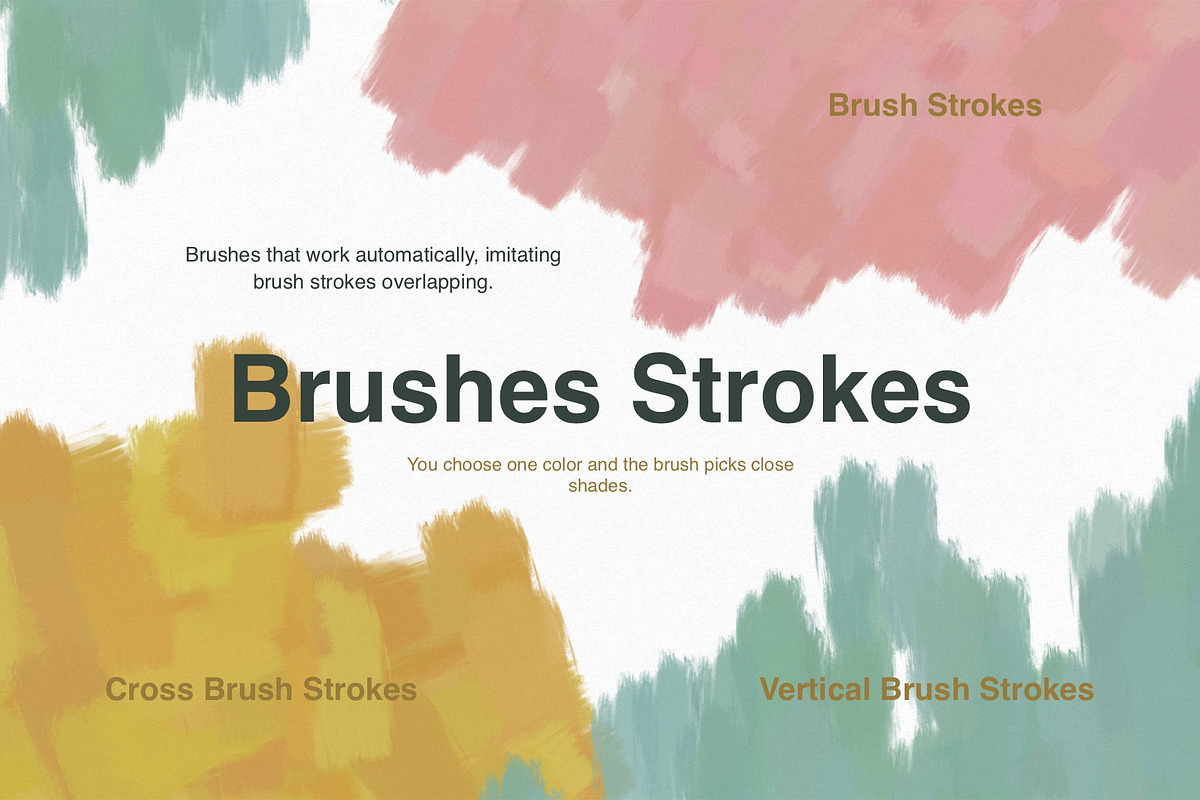 Brush Strokes

Brushes that work automatically, imitating brush strokes overlapping.

Brushes Strokes

You choose one color and the brush picks close shades.

Cross Brush Strokes

Vertical Brush Strokes